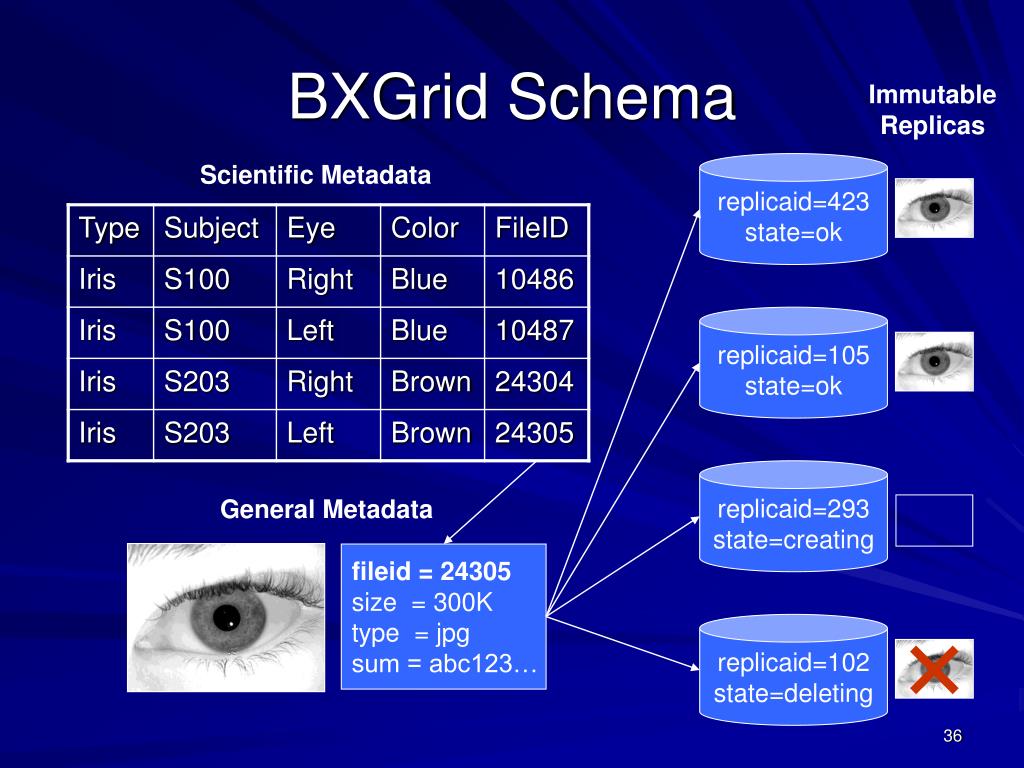 BXGrid Schema

Immutable Replicas

Scientific Metadata

| Type | Subject | Eye | Color | FileID |
|---|---|---|---|---|
| Iris | S100 | Right | Blue | 10486 |
| Iris | S100 | Left | Blue | 10487 |
| Iris | S203 | Right | Brown | 24304 |
| Iris | S203 | Left | Brown | 24305 |

General Metadata

fileid = 24305
size = 300K
type = jpg
sum = abc123…

replicaid=423
state=ok

replicaid=105
state=ok

replicaid=293
state=creating

replicaid=102
state=deleting

36